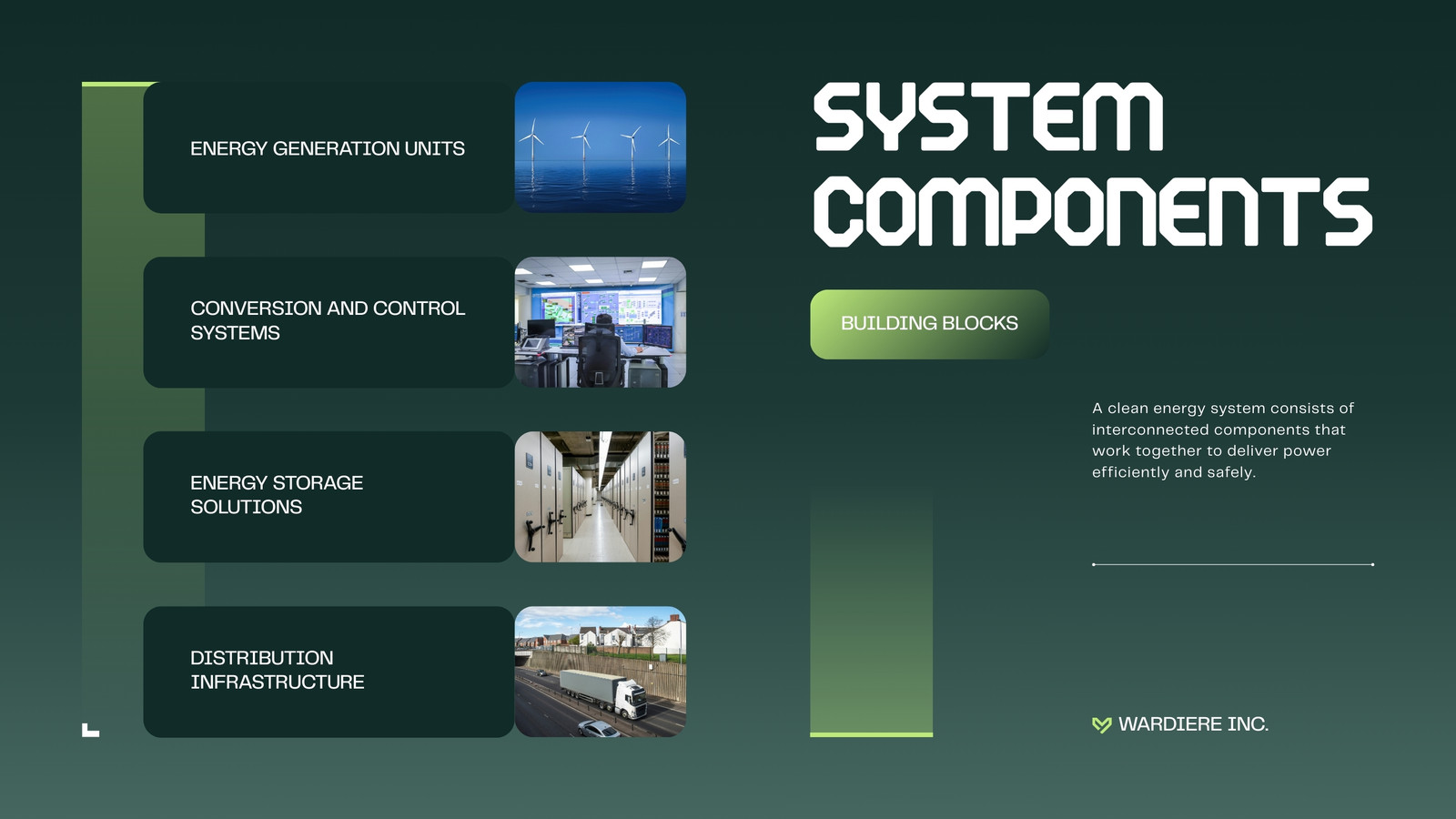 ENERGY GENERATION UNITS

CONVERSION AND CONTROL SYSTEMS

ENERGY STORAGE SOLUTIONS

DISTRIBUTION INFRASTRUCTURE

SYSTEM COMPONENTS

BUILDING BLOCKS

A clean energy system consists of interconnected components that work together to deliver power efficiently and safely.

WARDIERE INC.